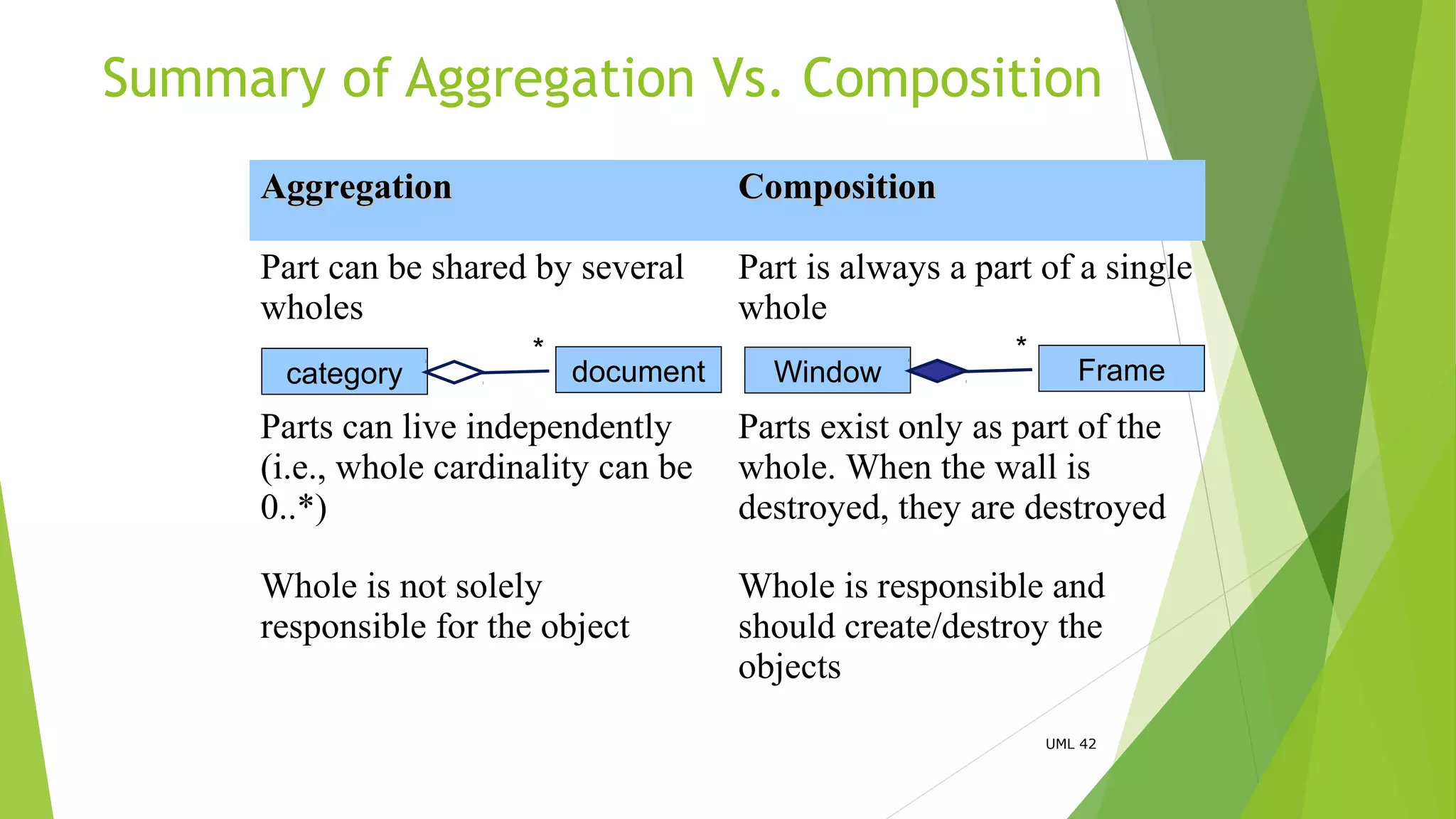 Summary of Aggregation Vs. Composition

| Aggregation | Composition |
|---|---|
| Part can be shared by several wholes | Part is always a part of a single whole |
| category * document | Window * Frame |
| Parts can live independently (i.e., whole cardinality can be 0..*) | Parts exist only as part of the whole. When the wall is destroyed, they are destroyed |
| Whole is not solely responsible for the object | Whole is responsible and should create/destroy the objects |

UML 42